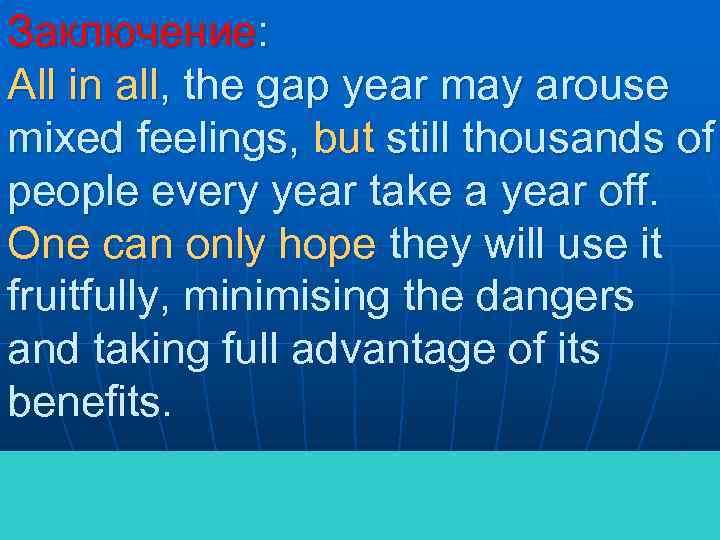 Заключение:
All in all, the gap year may arouse mixed feelings, but still thousands of people every year take a year off. One can only hope they will use it fruitfully, minimising the dangers and taking full advantage of its benefits.